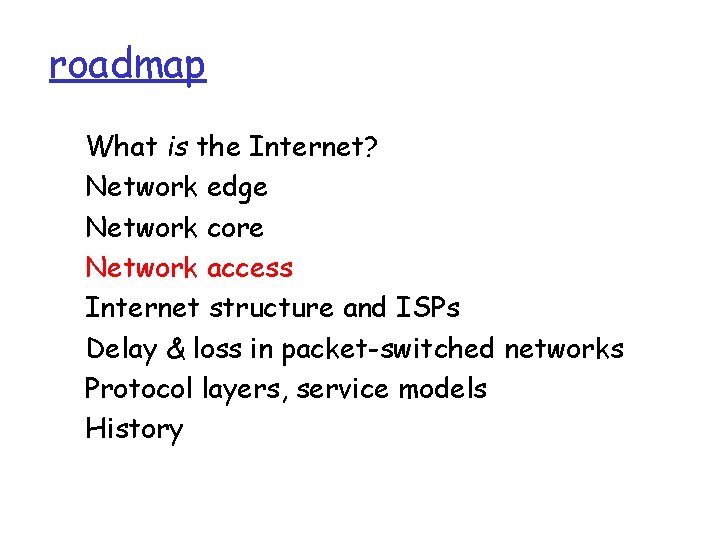 roadmap

What is the Internet?
Network edge
Network core
Network access
Internet structure and ISPs
Delay & loss in packet-switched networks
Protocol layers, service models
History